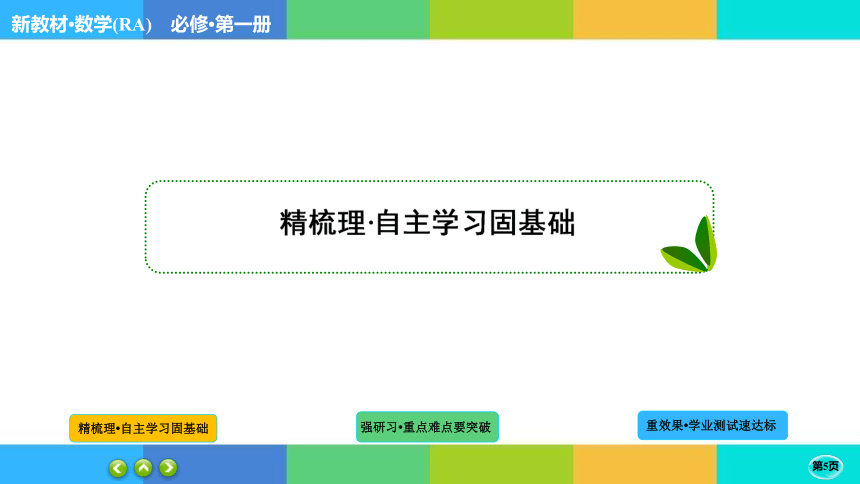 新教材·数学(RA)　必修·第一册

精梳理·自主学习固基础

精梳理·自主学习固基础

强研习·重点难点要突破

重效果·学业测试速达标

第5页